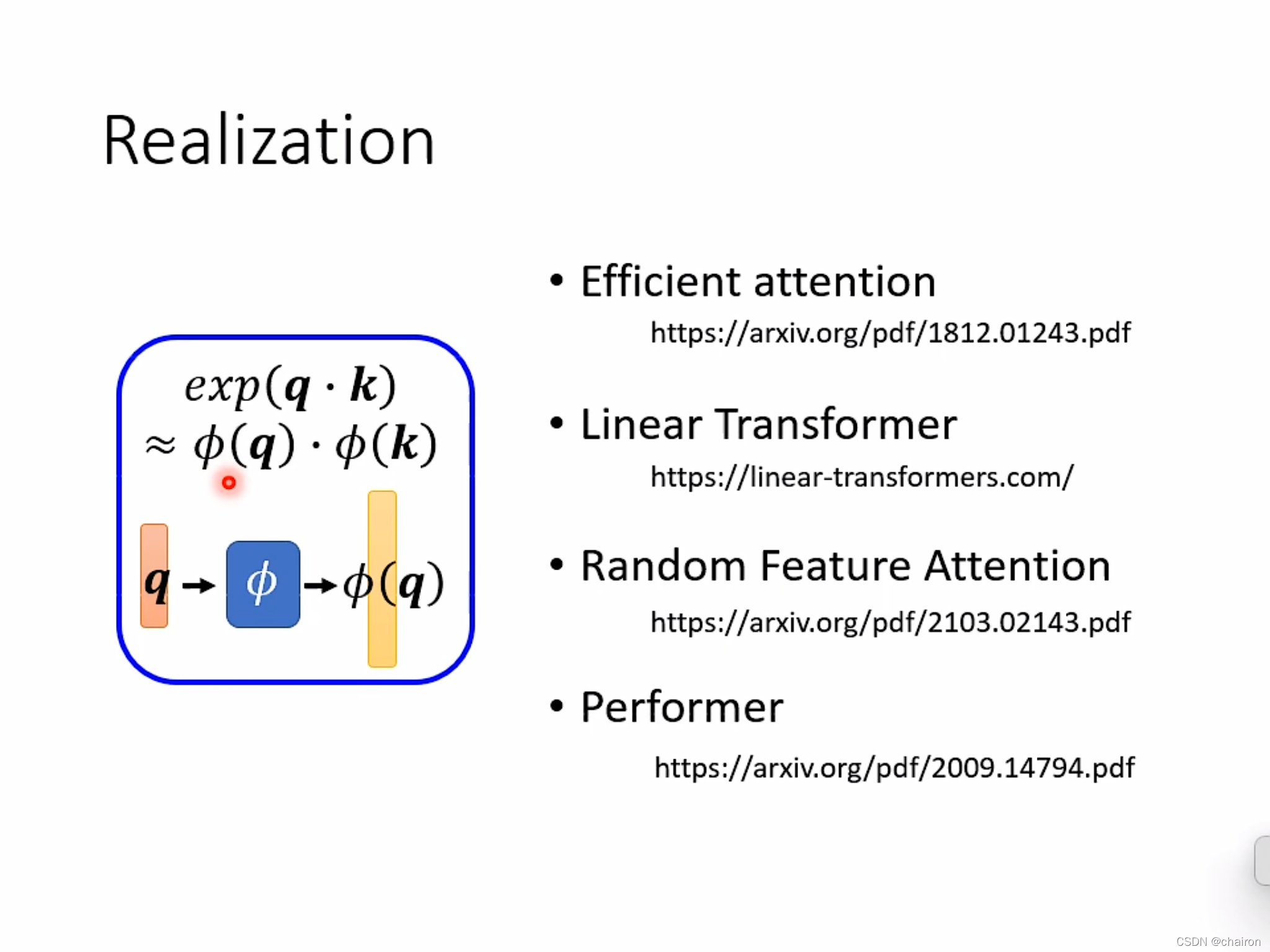 Realization

$exp(\boldsymbol{q} \cdot \boldsymbol{k})$
$\approx \phi(\boldsymbol{q}) \cdot \phi(\boldsymbol{k})$

$\boldsymbol{q}$ → $\phi$ → $\phi(\boldsymbol{q})$

• Efficient attention

https://arxiv.org/pdf/1812.01243.pdf

• Linear Transformer

https://linear-transformers.com/

• Random Feature Attention

https://arxiv.org/pdf/2103.02143.pdf

• Performer

https://arxiv.org/pdf/2009.14794.pdf

CSDN @chairon